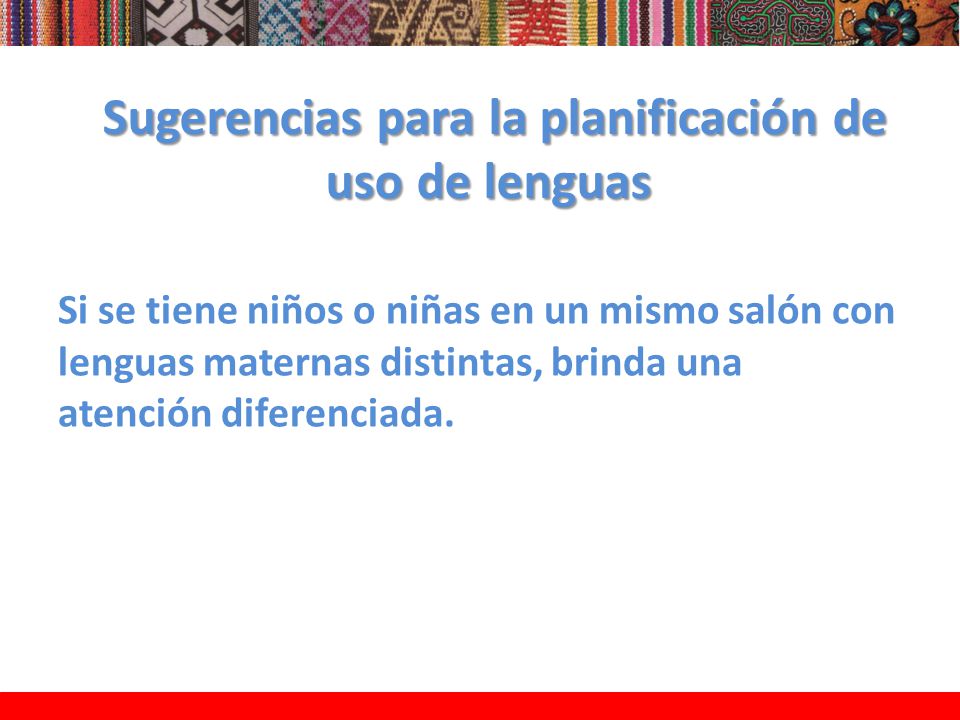 Sugerencias para la planificación de uso de lenguas

Si se tiene niños o niñas en un mismo salón con lenguas maternas distintas, brinda una atención diferenciada.